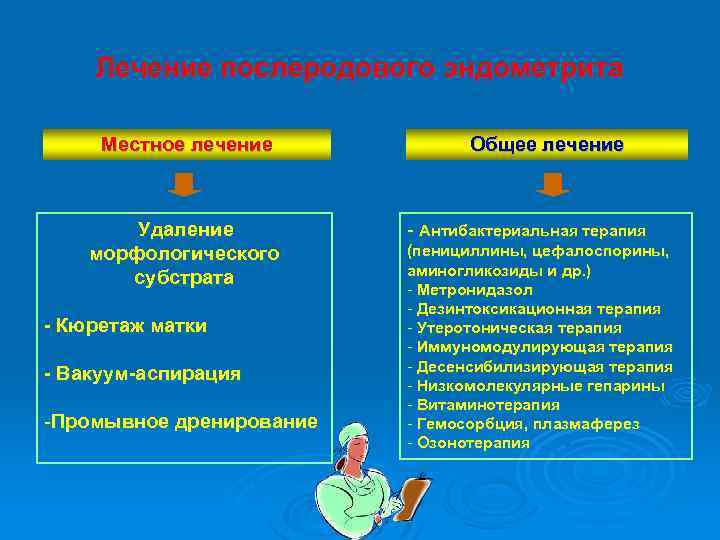 Лечение послеродового эндометрита

Местное лечение

Удаление морфологического субстрата

- Кюретаж матки

- Вакуум-аспирация

-Промывное дренирование

Общее лечение

- Антибактериальная терапия (пенициллины, цефалоспорины, аминогликозиды и др.)
- Метронидазол
- Дезинтоксикационная терапия
- Утеротоническая терапия
- Иммуномодулирующая терапия
- Десенсибилизирующая терапия
- Низкомолекулярные гепарины
- Витаминотерапия
- Гемосорбция, плазмаферез
- Озонотерапия